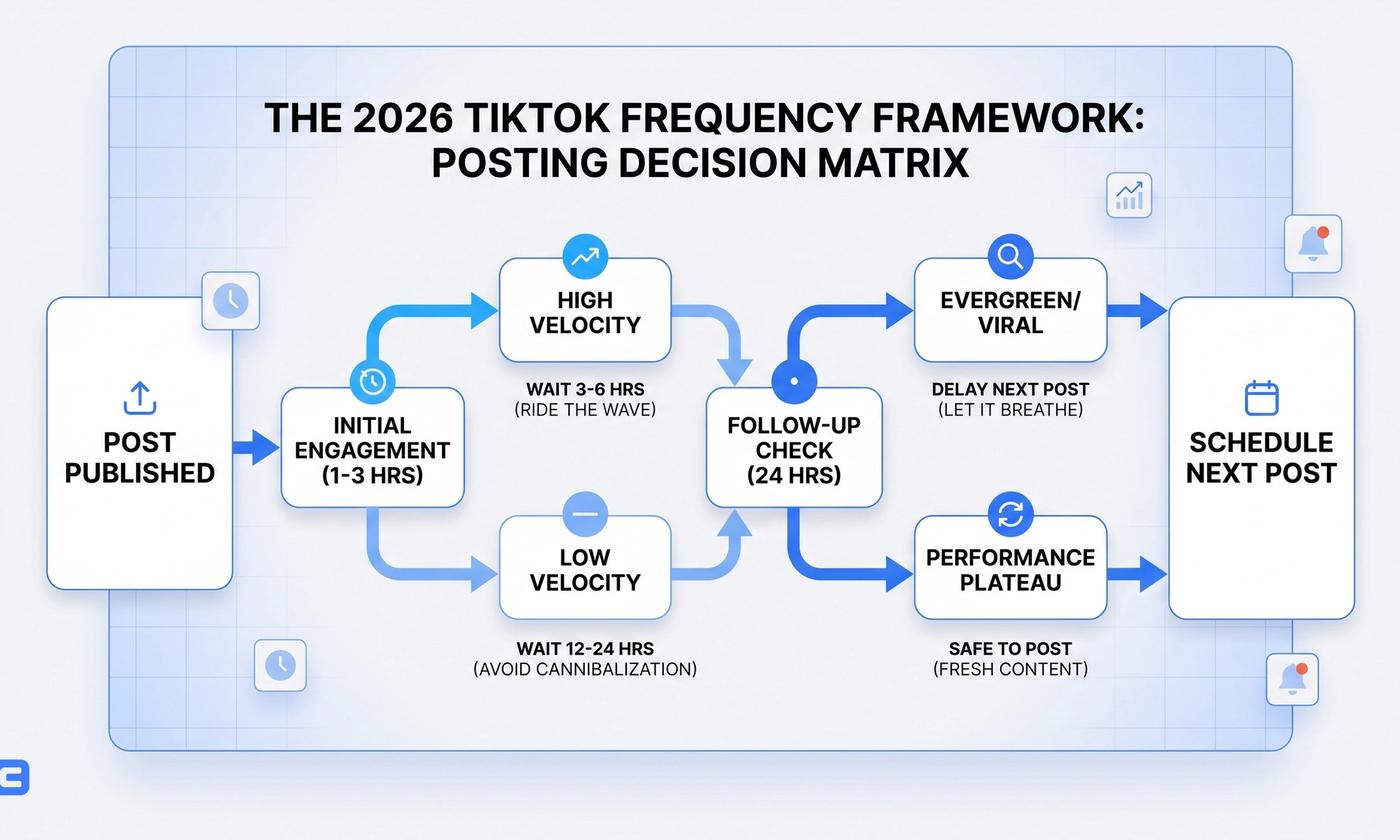 THE 2026 TIKTOK FREQUENCY FRAMEWORK: POSTING DECISION MATRIX

POST PUBLISHED

INITIAL ENGAGEMENT (1-3 HRS)

HIGH VELOCITY

WAIT 3-6 HRS
(RIDE THE WAVE)

LOW VELOCITY

WAIT 12-24 HRS
(AVOID CANNIBALIZATION)

FOLLOW-UP CHECK (24 HRS)

EVERGREEN/ VIRAL

DELAY NEXT POST
(LET IT BREATHE)

PERFORMANCE PLATEAU

SAFE TO POST
(FRESH CONTENT)

SCHEDULE NEXT POST